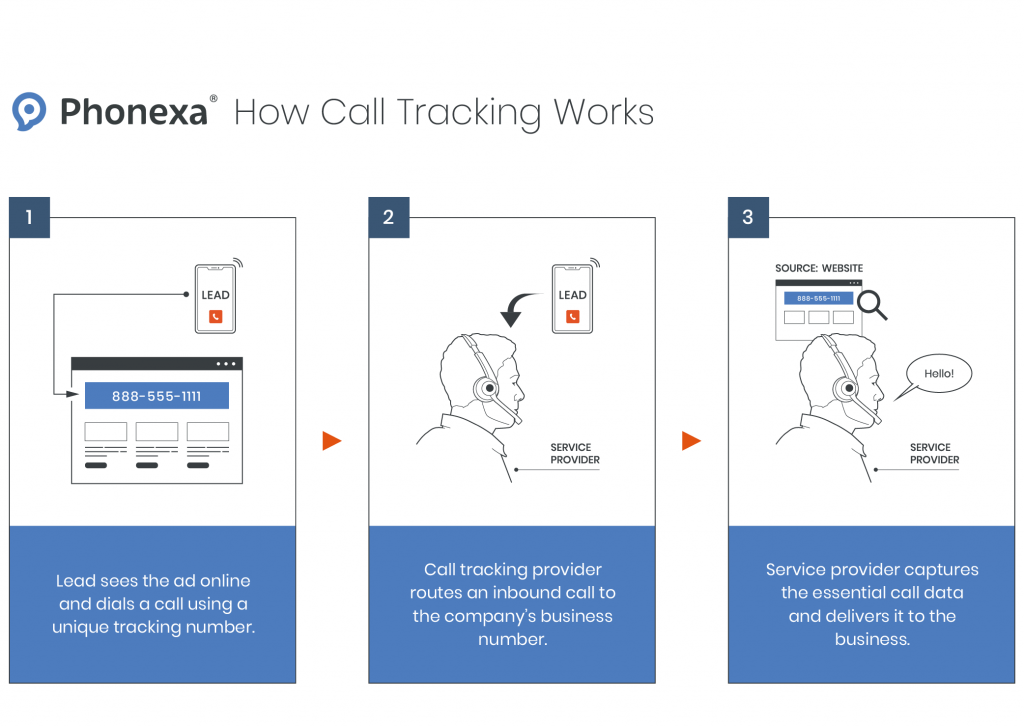 Phonexa® How Call Tracking Works

1

LEAD

888-555-1111

Lead sees the ad online and dials a call using a unique tracking number.

2

LEAD

SERVICE PROVIDER

Call tracking provider routes an inbound call to the company's business number.

3

SOURCE: WEBSITE

888-555-1111

Hello!

SERVICE PROVIDER

Service provider captures the essential call data and delivers it to the business.